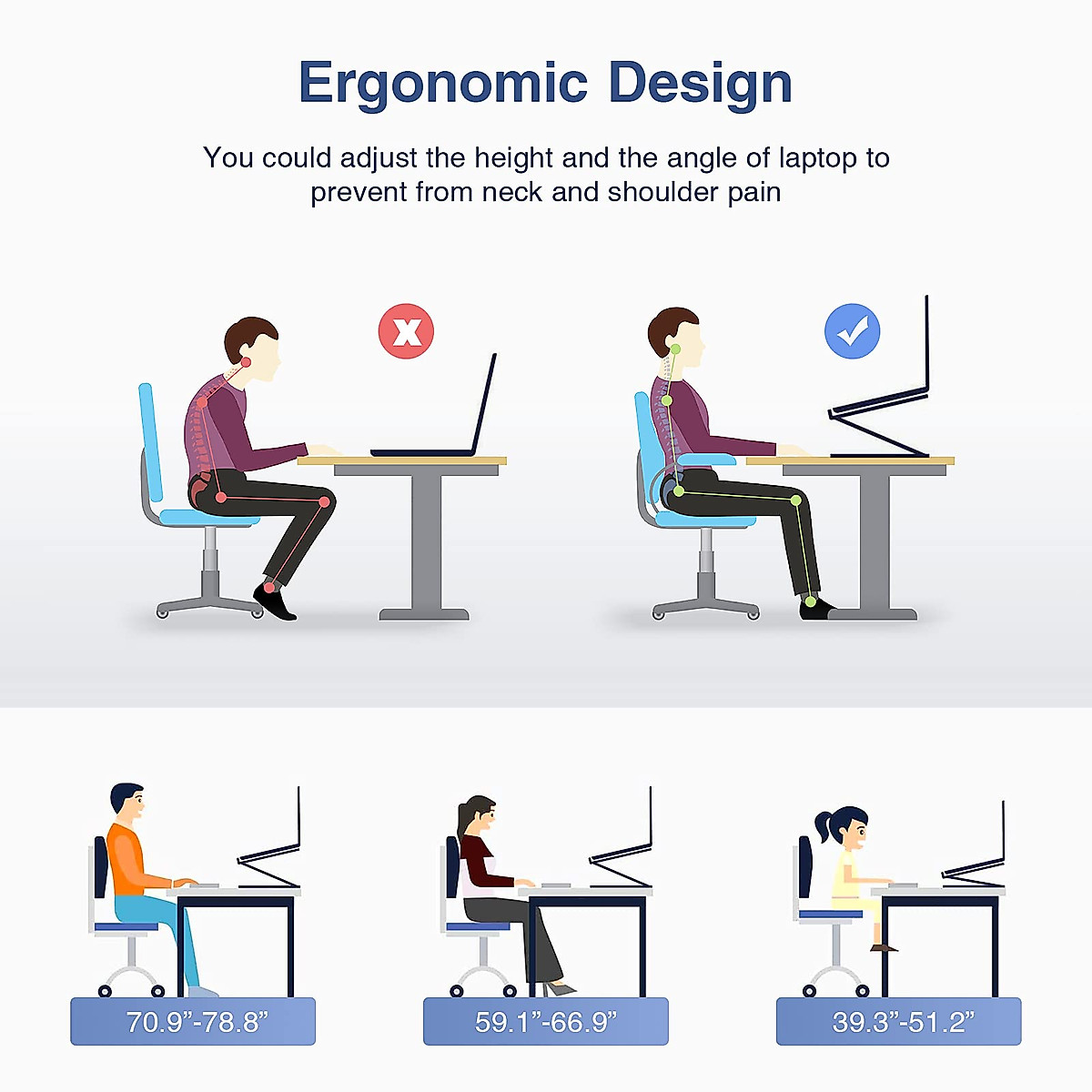 Ergonomic Design

You could adjust the height and the angle of laptop to prevent from neck and shoulder pain

70.9”-78.8”

59.1”-66.9”

39.3”-51.2”